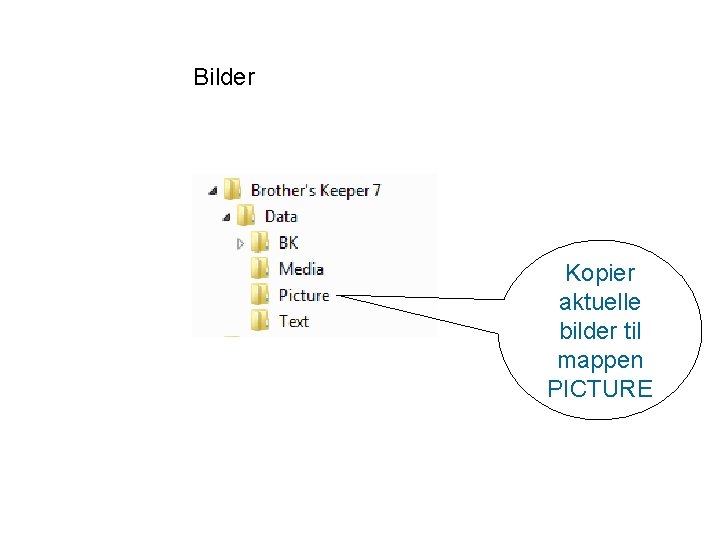 Bilder

Brother's Keeper 7
Data
BK
Media
Picture
Text

Kopier aktuelle bilder til mappen PICTURE